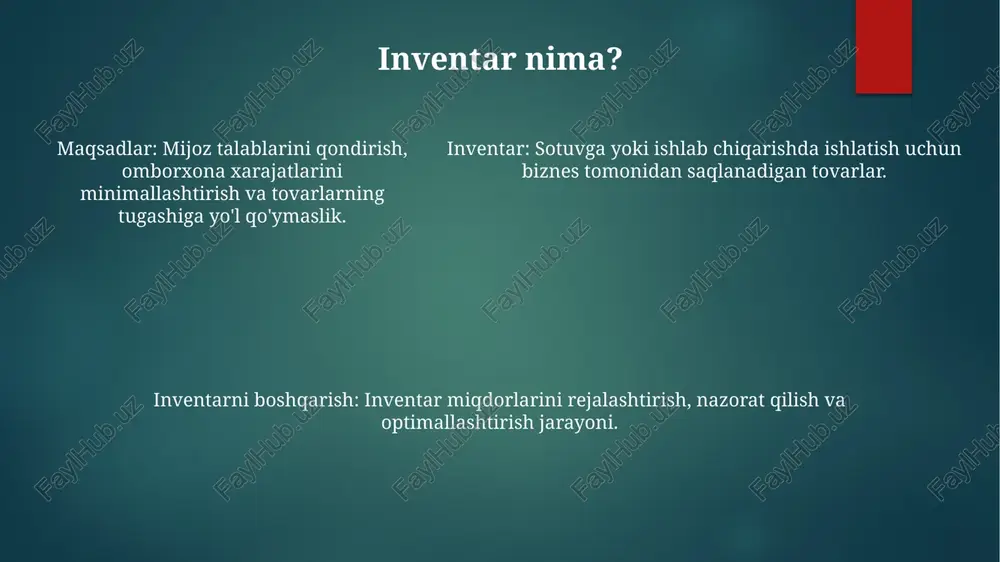 Inventar nima?

Maqsadlar: Mijoz talablarini qondirish, omborxona xarajatlarini minimallashtirish va tovarlarning tugashiga yo'l qo'ymaslik.

Inventar: Sotuvga yoki ishlab chiqarishda ishlatish uchun biznes tomonidan saqlanadigan tovarlar.

Inventarni boshqarish: Inventar miqdorlarini rejalashtirish, nazorat qilish va optimallashtirish jarayoni.

FaylHub.uz